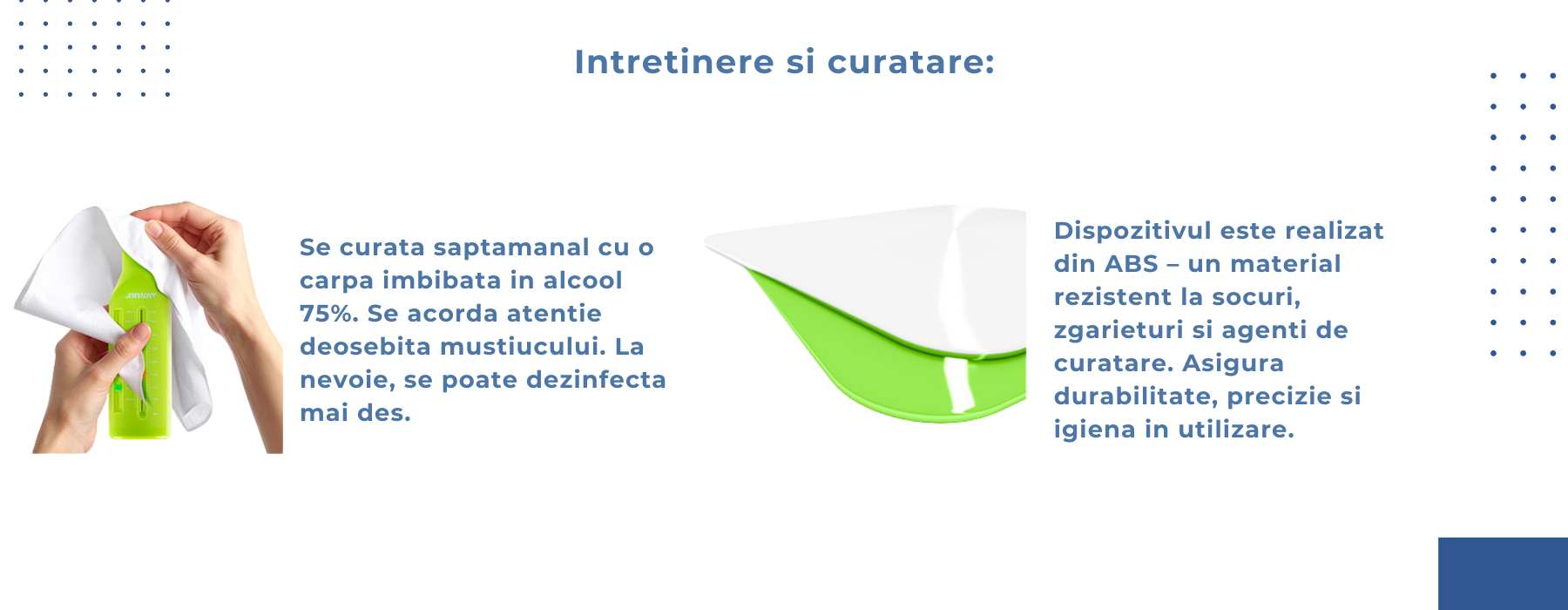 Intretinere si curatare:

Se curata saptamanal cu o carpa imbibata in alcool 75%. Se acorda atentie deosebita mustiucului. La nevoie, se poate dezinfecta mai des.

Dispozitivul este realizat din ABS – un material rezistent la socuri, zgarieturi si agenti de curatare. Asigura durabilitate, precizie si igiena in utilizare.